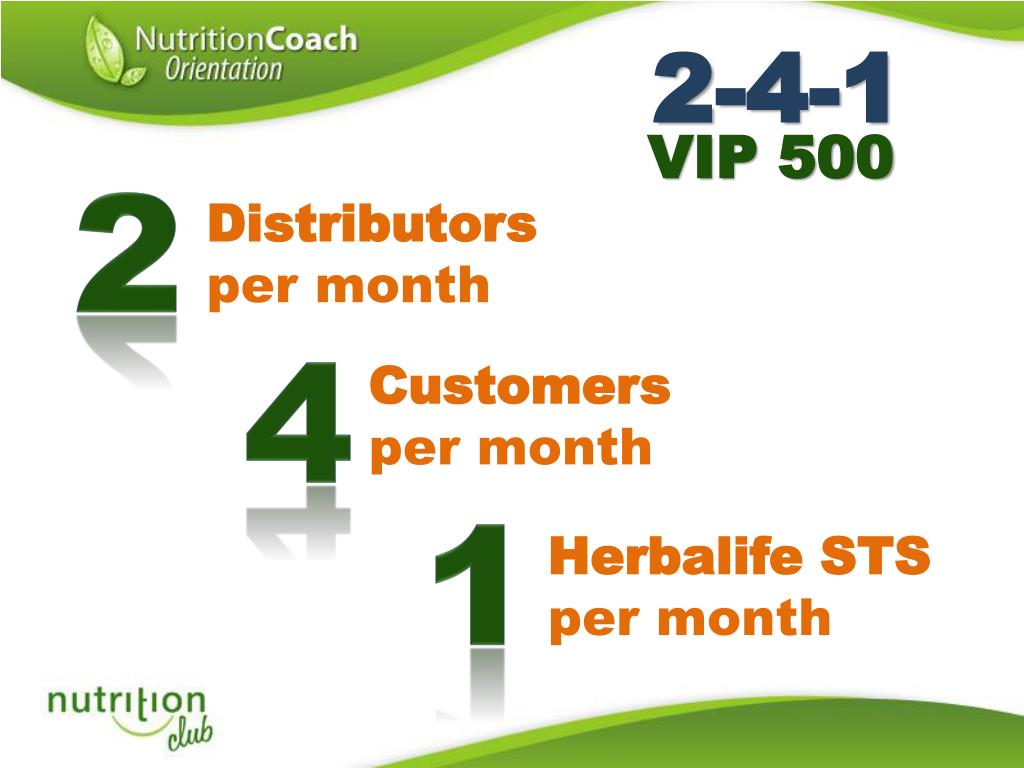 NutritionCoach
Orientation

2-4-1
VIP 500

2 Distributors per month

4 Customers per month

1 Herbalife STS per month

nutrition club